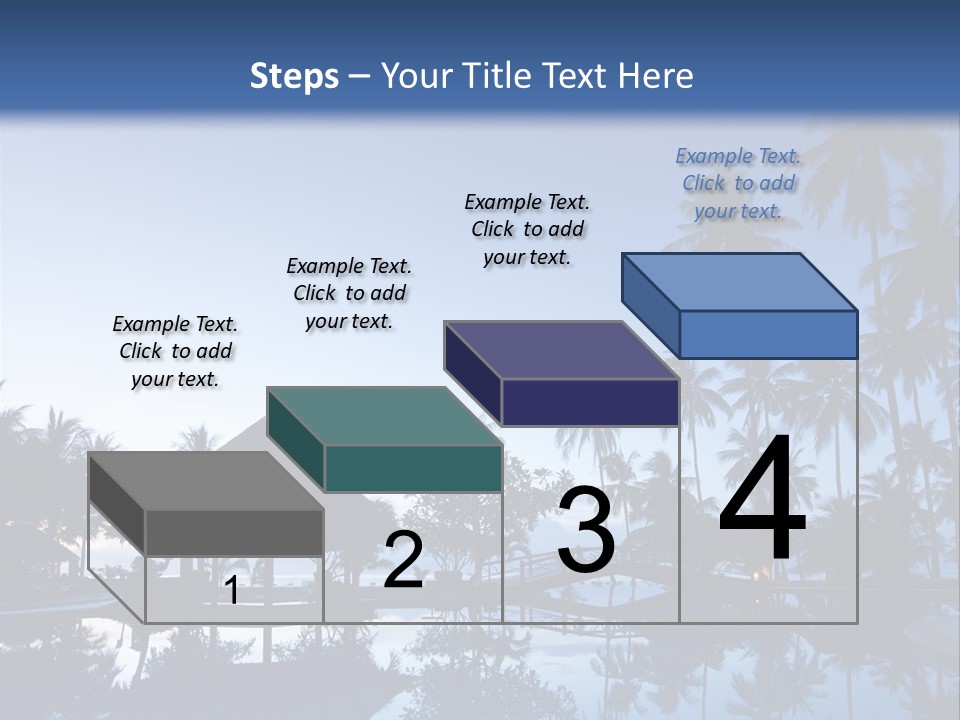 Steps – Your Title Text Here

Example Text. Click to add your text.

Example Text. Click to add your text.

Example Text. Click to add your text.

Example Text. Click to add your text.

1

2

3

4